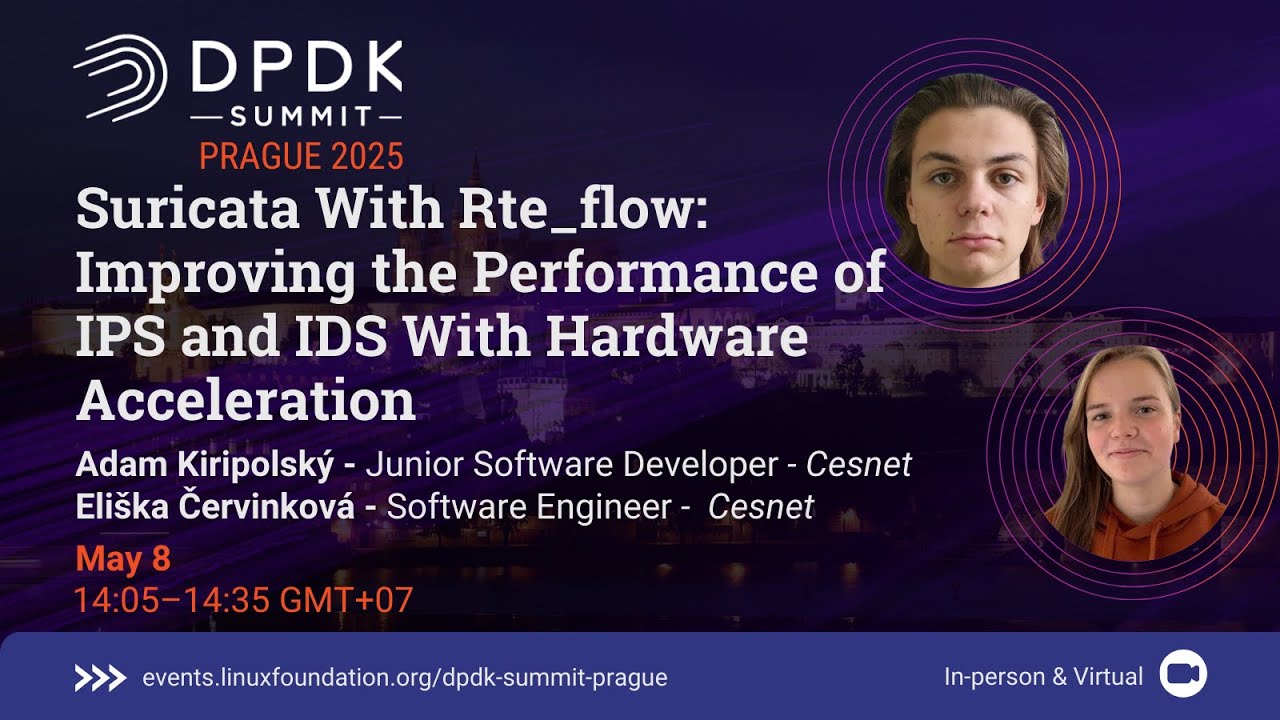 DPDK
SUMMIT
PRAGUE 2025

Suricata With Rte_flow: Improving the Performance of IPS and IDS With Hardware Acceleration

Adam Kiripolský - Junior Software Developer - Cesnet
Eliška Červinková - Software Engineer - Cesnet

May 8
14:05–14:35 GMT+07

events.linuxfoundation.org/dpdk-summit-prague

In-person & Virtual